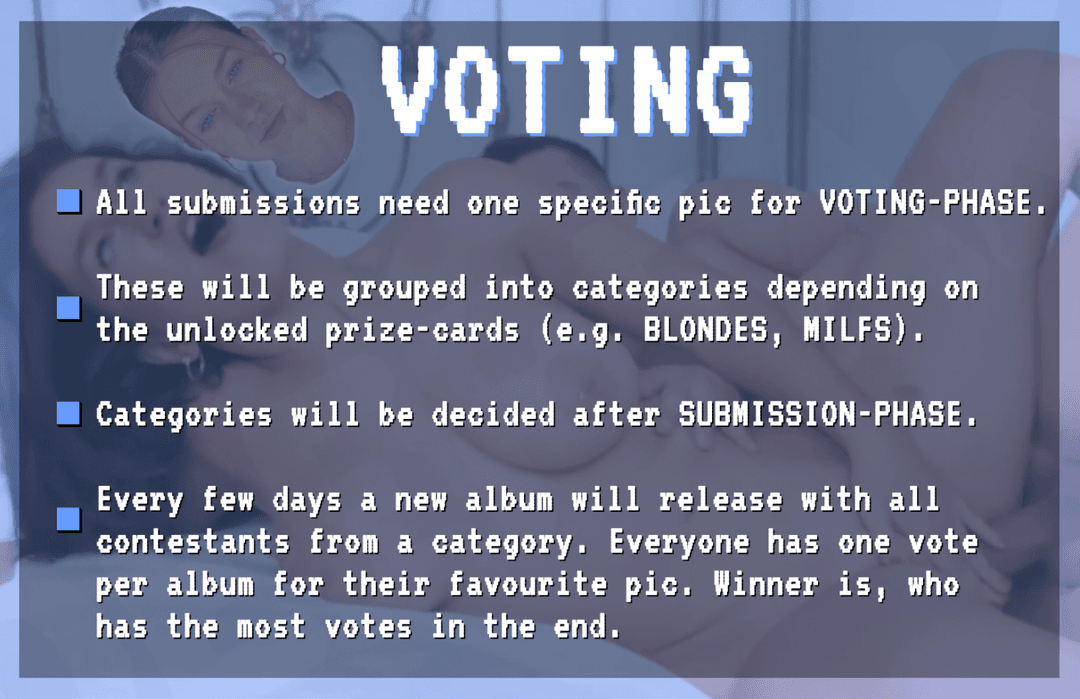 VOTING

All submissions need one specific pic for VOTING-PHASE.

These will be grouped into categories depending on the unlocked prize-cards (e.g. BLONDES, MILFS).

Categories will be decided after SUBMISSION-PHASE.

Every few days a new album will release with all contestants from a category. Everyone has one vote per album for their favourite pic. Winner is, who has the most votes in the end.